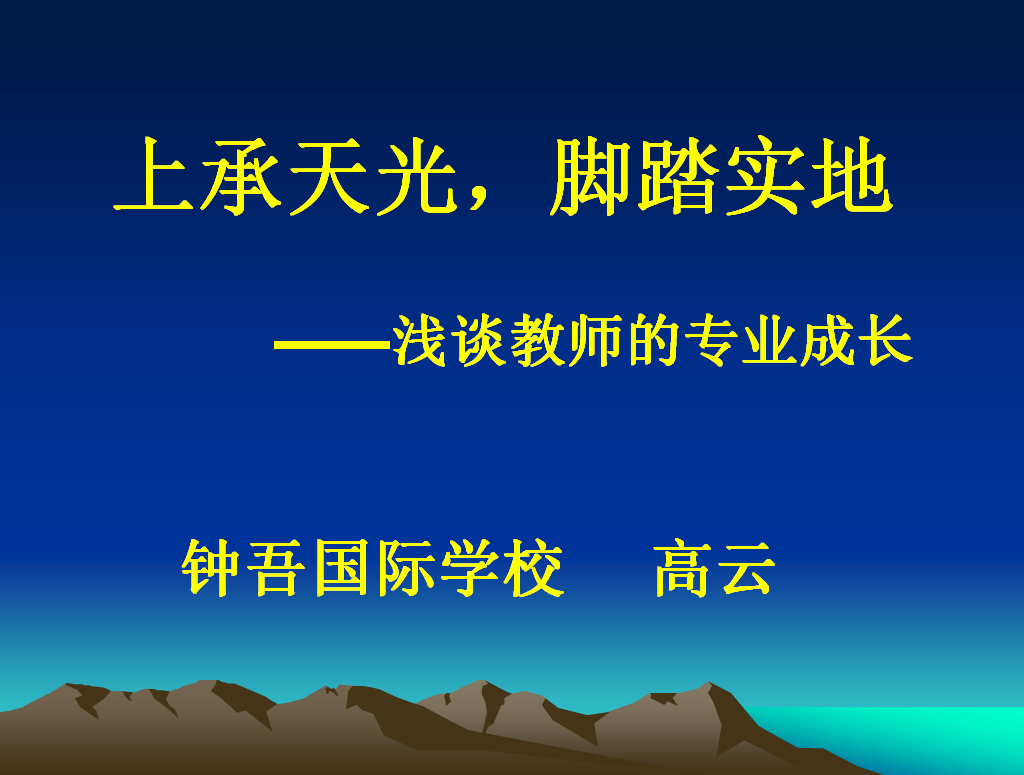 上承天光，脚踏实地

——浅谈教师的专业成长

钟吾国际学校　高云